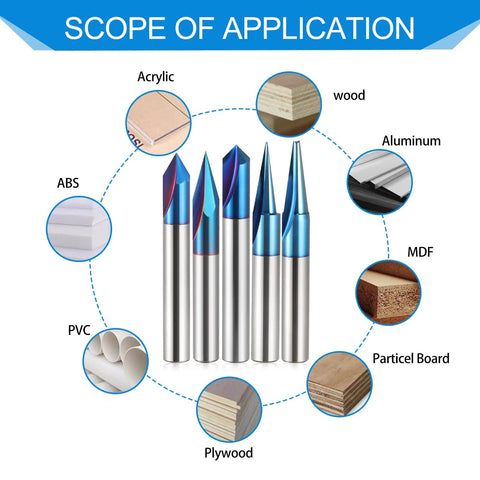 SCOPE OF APPLICATION

Acrylic

wood

Aluminum

ABS

MDF

PVC

Particel Board

Plywood